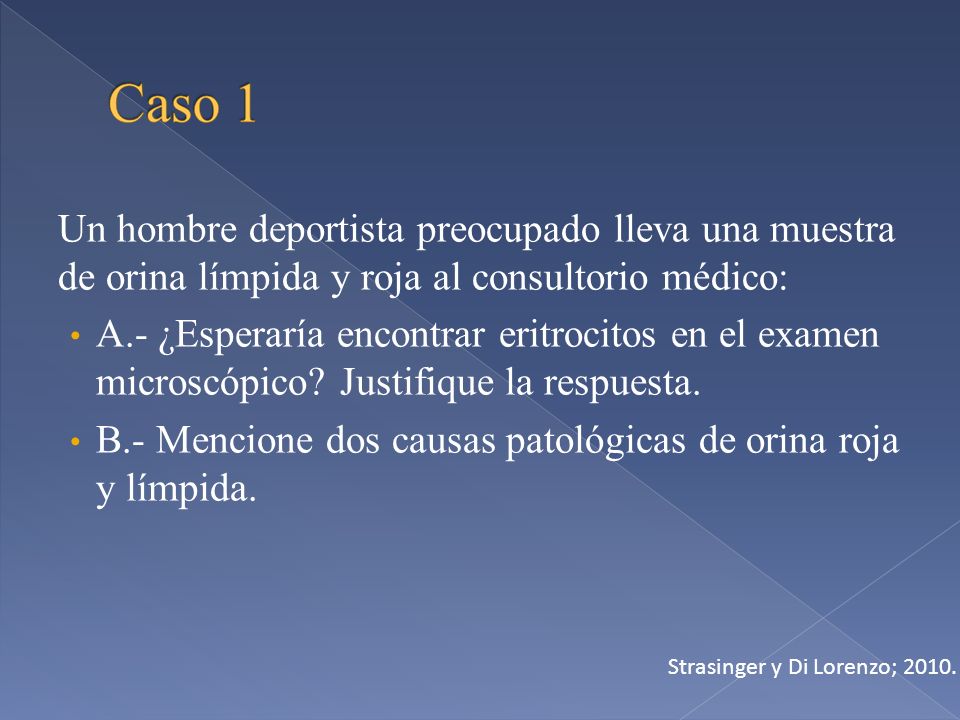 Caso 1

Un hombre deportista preocupado lleva una muestra de orina límpida y roja al consultorio médico:

• A.- ¿Esperaría encontrar eritrocitos en el examen microscópico? Justifique la respuesta.

• B.- Mencione dos causas patológicas de orina roja y límpida.

Strasinger y Di Lorenzo; 2010.